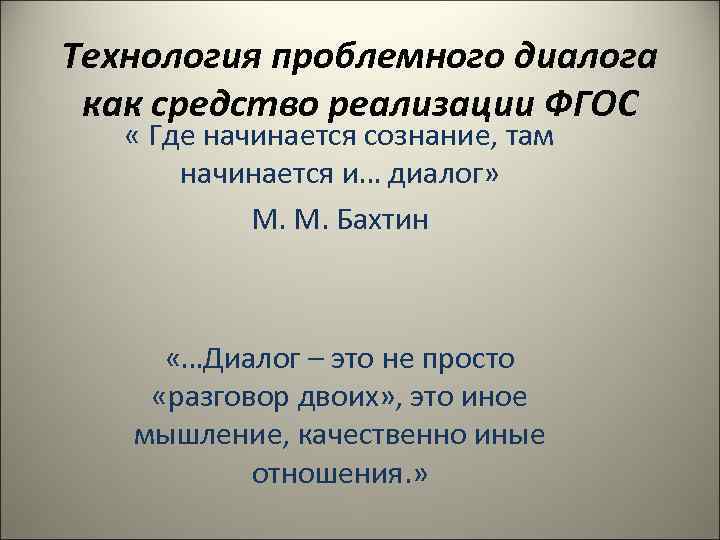 Технология проблемного диалога как средство реализации ФГОС

« Где начинается сознание, там начинается и… диалог»

М. М. Бахтин

«…Диалог – это не просто «разговор двоих», это иное мышление, качественно иные отношения.»